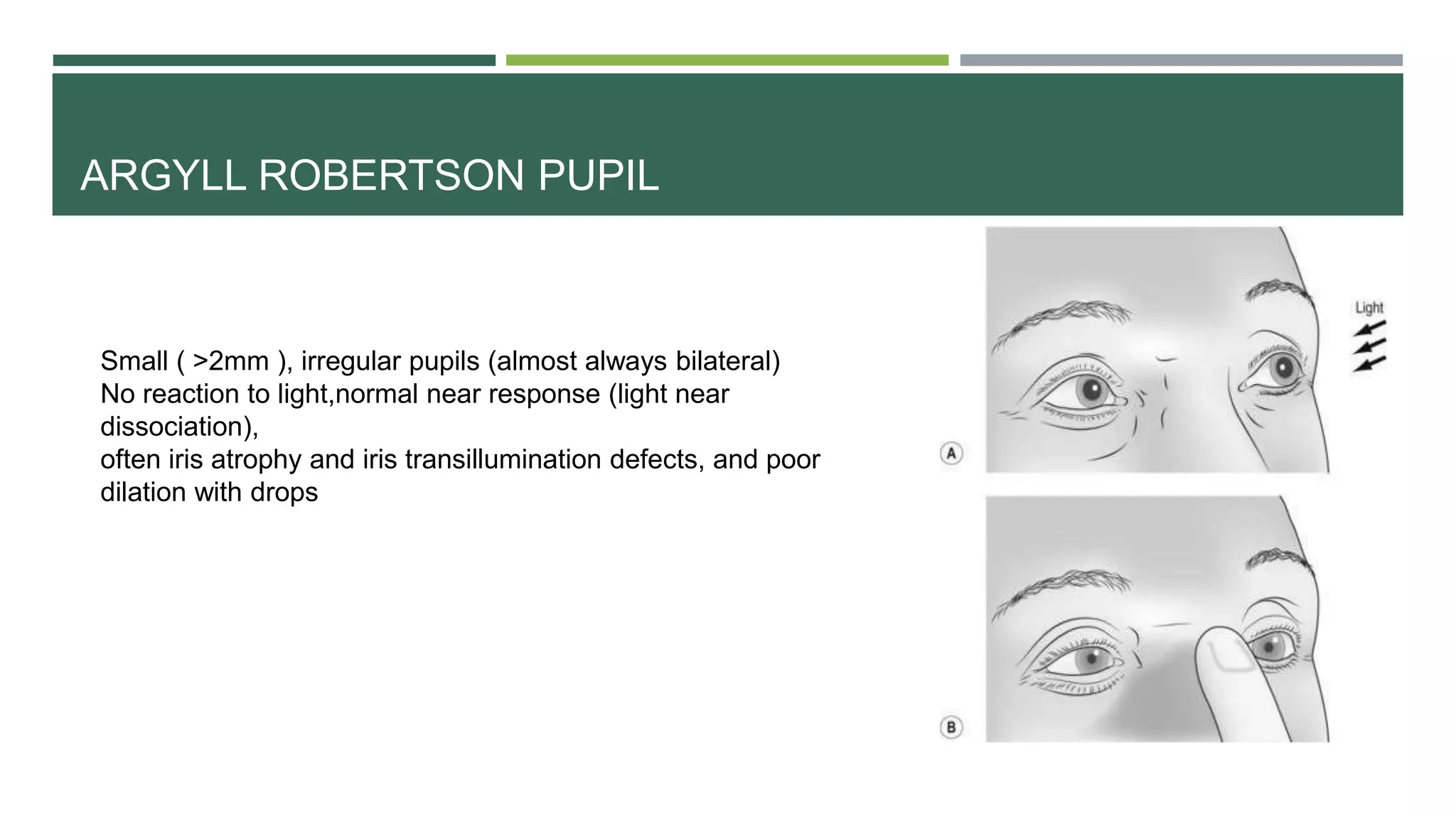 ARGYLL ROBERTSON PUPIL

Small ( >2mm ), irregular pupils (almost always bilateral)
No reaction to light,normal near response (light near dissociation),
often iris atrophy and iris transillumination defects, and poor dilation with drops

Light

A

B